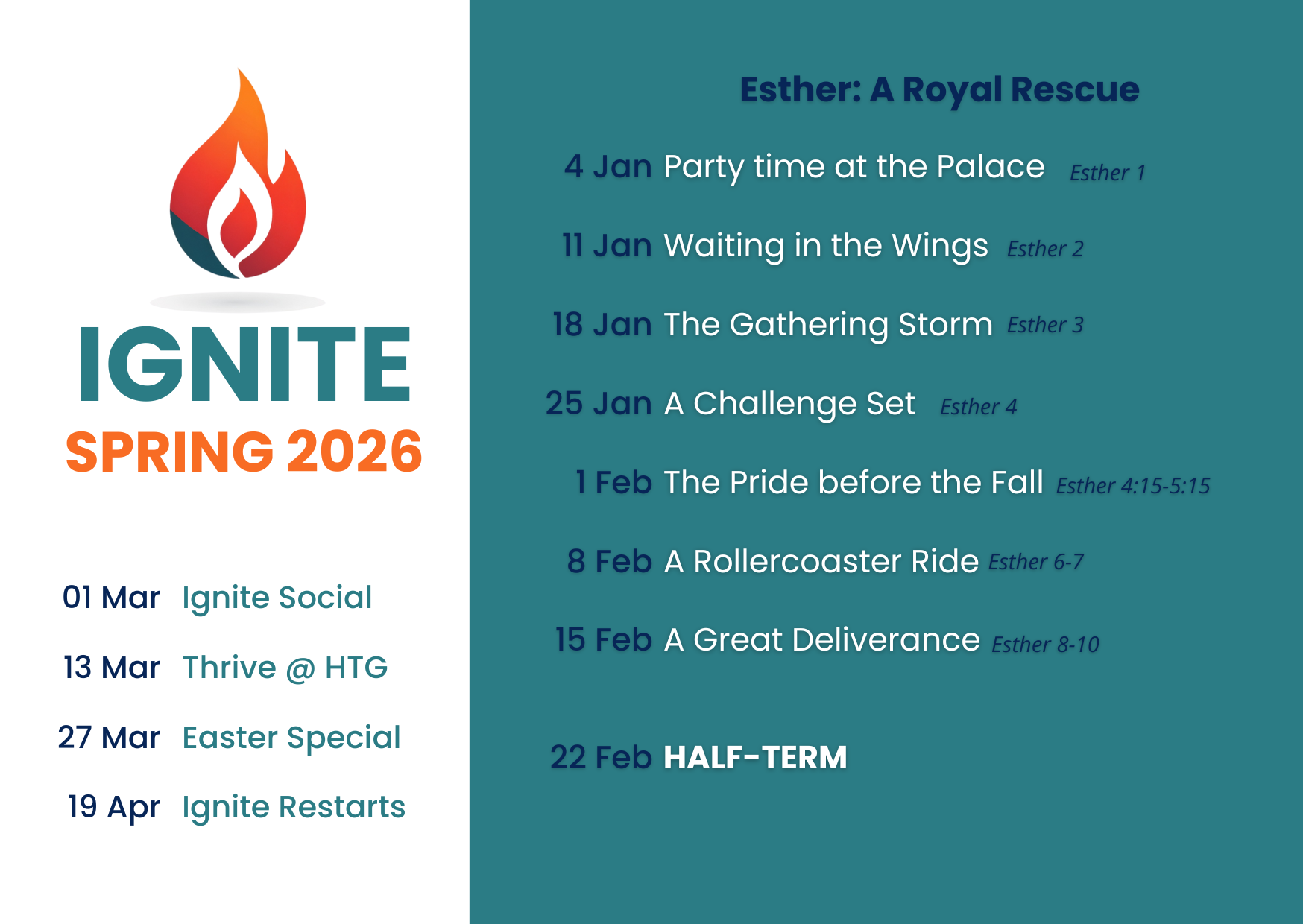 IGNITE
SPRING 2026

01 Mar Ignite Social
13 Mar Thrive @ HTG
27 Mar Easter Special
19 Apr Ignite Restarts

Esther: A Royal Rescue

4 Jan Party time at the Palace Esther 1
11 Jan Waiting in the Wings Esther 2
18 Jan The Gathering Storm Esther 3
25 Jan A Challenge Set Esther 4
1 Feb The Pride before the Fall Esther 4:15-5:15
8 Feb A Rollercoaster Ride Esther 6-7
15 Feb A Great Deliverance Esther 8-10

22 Feb HALF-TERM